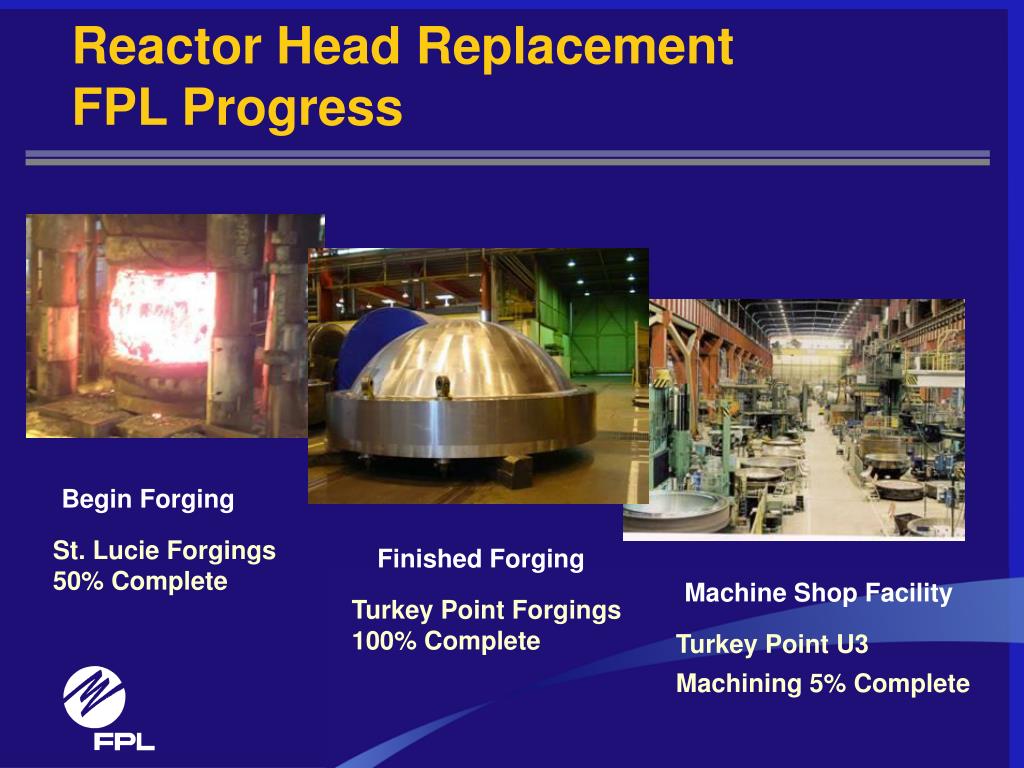 Reactor Head Replacement
FPL Progress

Begin Forging

St. Lucie Forgings
50% Complete

Finished Forging

Turkey Point Forgings
100% Complete

Machine Shop Facility

Turkey Point U3

Machining 5% Complete

FPL